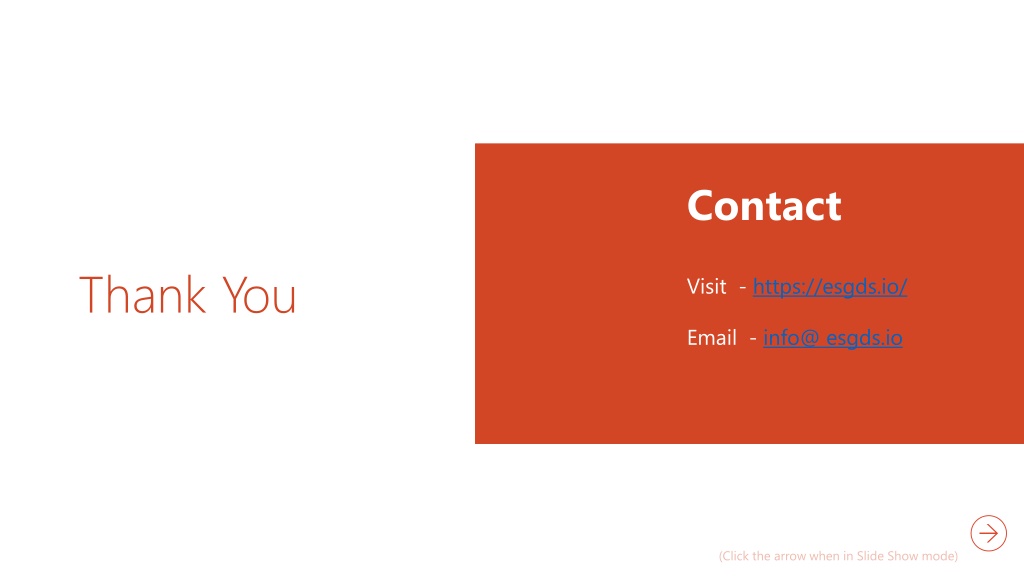 Thank You

Contact

Visit - https://esgds.io/

Email - info@ esgds.io

(Click the arrow when in Slide Show mode)